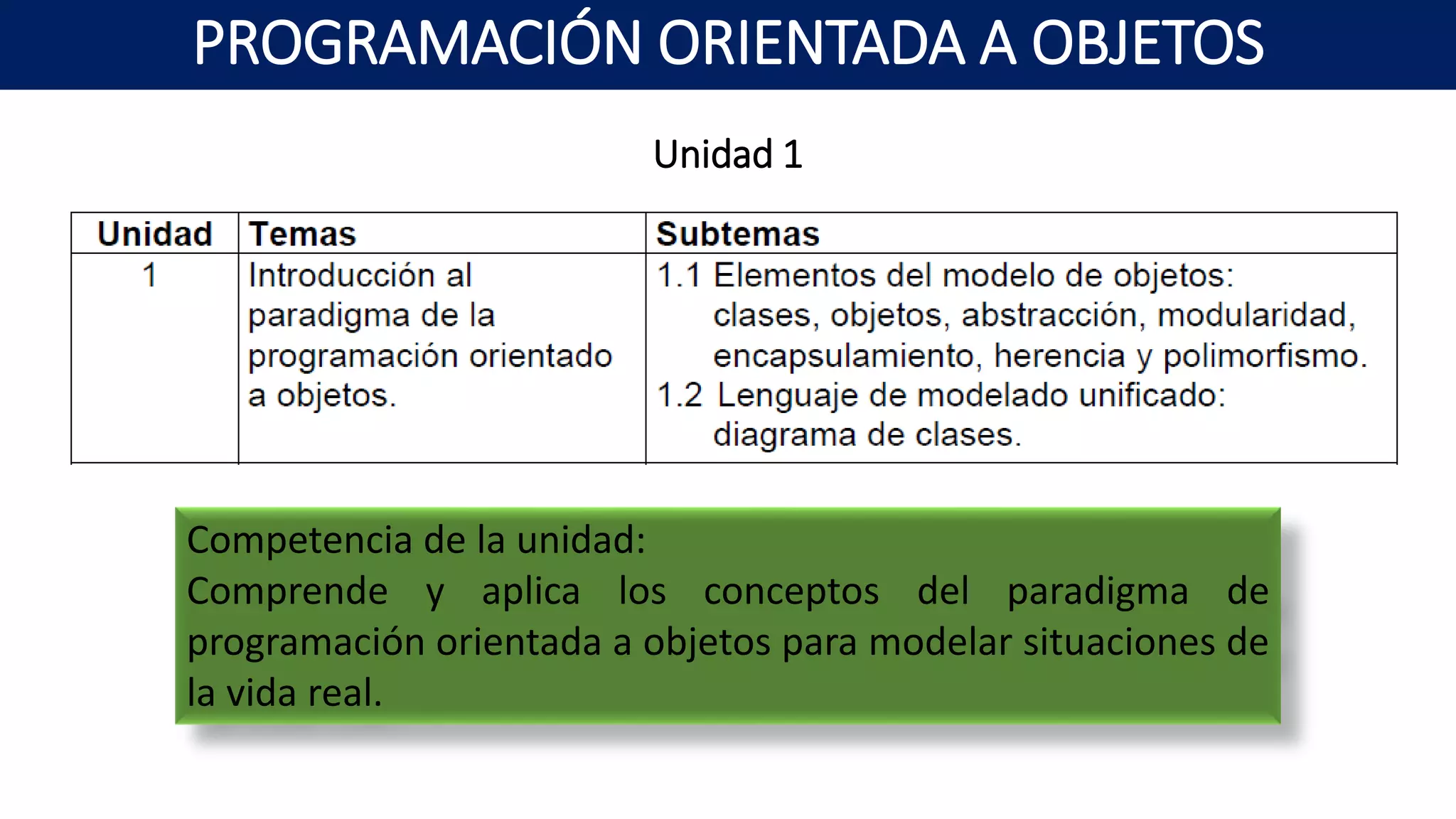 PROGRAMACIÓN ORIENTADA A OBJETOS

Unidad 1

| Unidad | Temas | Subtemas |
|---|---|---|
| 1 | Introducción al paradigma de la programación orientado a objetos. | 1.1 Elementos del modelo de objetos: clases, objetos, abstracción, modularidad, encapsulamiento, herencia y polimorfismo. 1.2 Lenguaje de modelado unificado: diagrama de clases. |

Competencia de la unidad:
Comprende y aplica los conceptos del paradigma de programación orientada a objetos para modelar situaciones de la vida real.